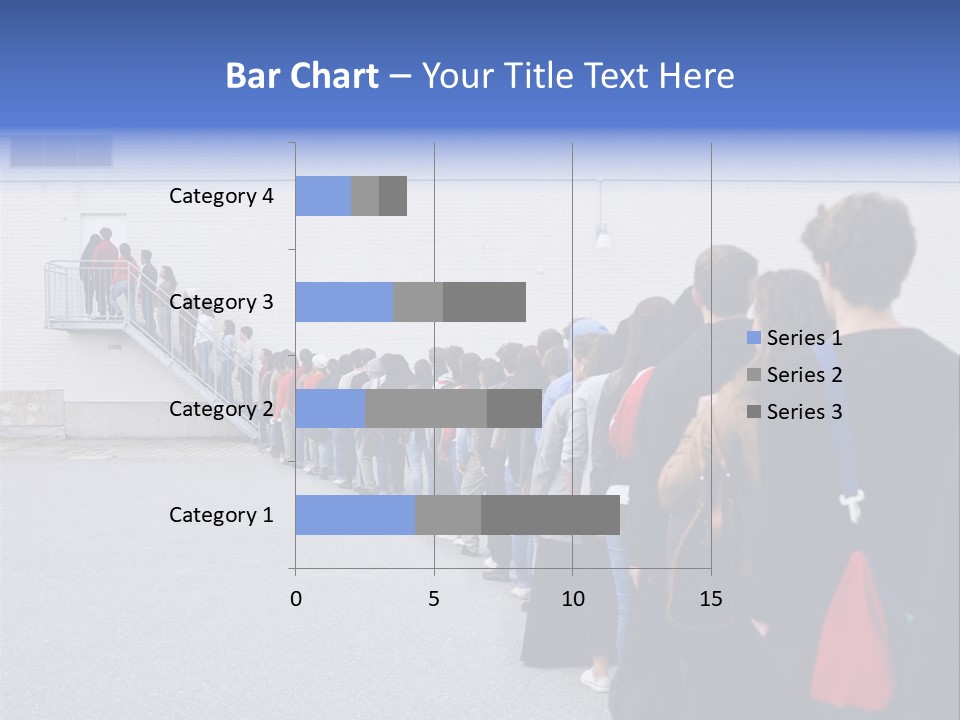 Bar Chart – Your Title Text Here

Category 4
Category 3
Category 2
Category 1

0
5
10
15

Series 1
Series 2
Series 3